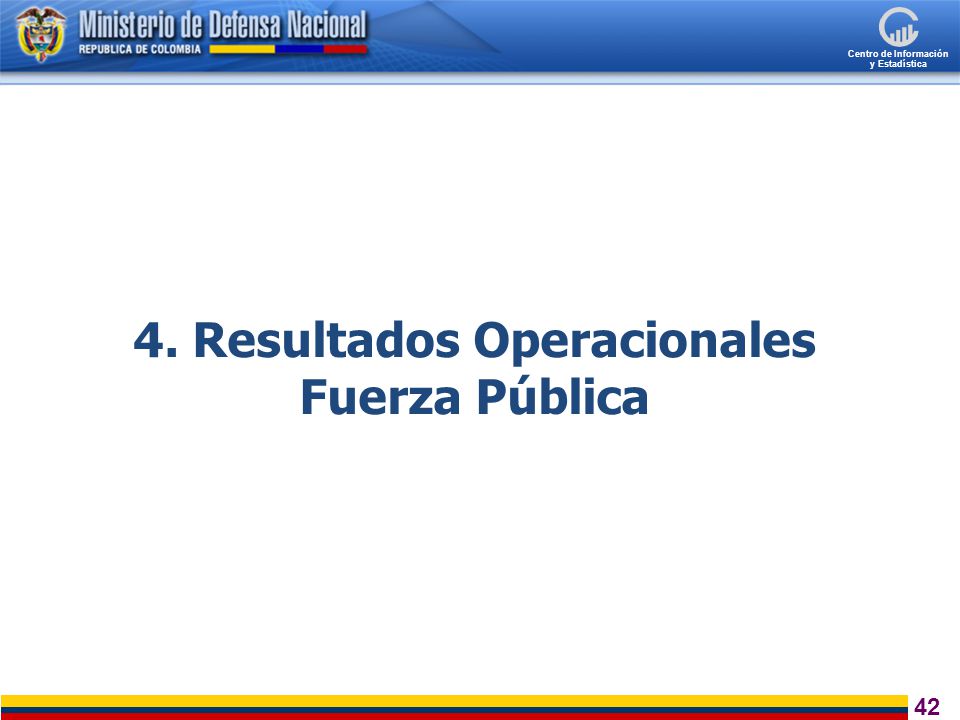 Ministerio de Defensa Nacional
REPUBLICA DE COLOMBIA

Centro de Información y Estadística

4. Resultados Operacionales Fuerza Pública

42